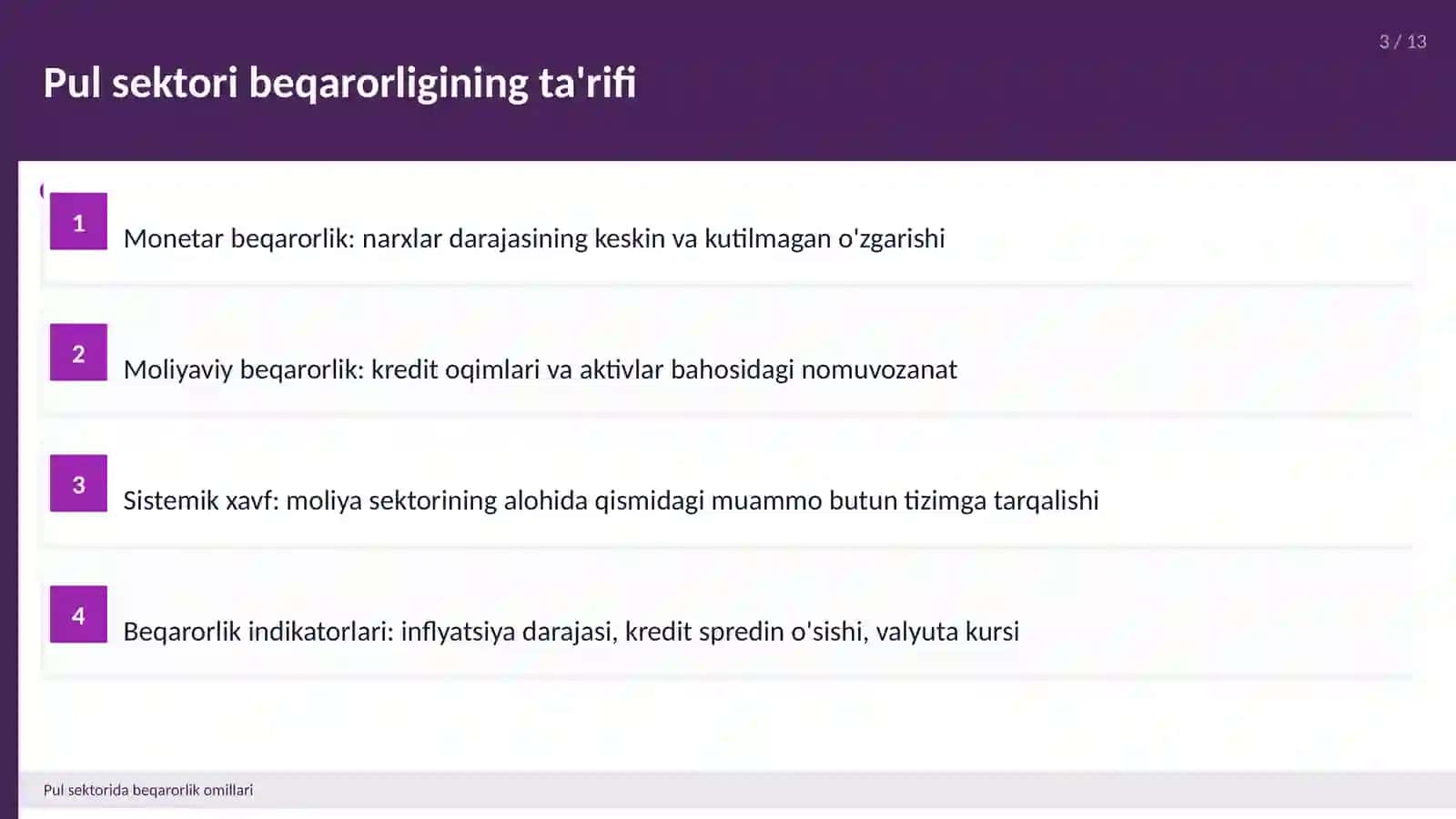 3 / 13

Pul sektori beqarorligining ta'rifi

1
Monetar beqarorlik: narxlar darajasining keskin va kutilmagan o'zgarishi

2
Moliyaviy beqarorlik: kredit oqimlari va aktivlar bahosidagi nomuvozanat

3
Sistemik xavf: moliya sektorining alohida qismidagi muammo butun tizimga tarqalishi

4
Beqarorlik indikatorlari: inflyatsiya darajasi, kredit spredin o'sishi, valyuta kursi

Pul sektorida beqarorlik omillari